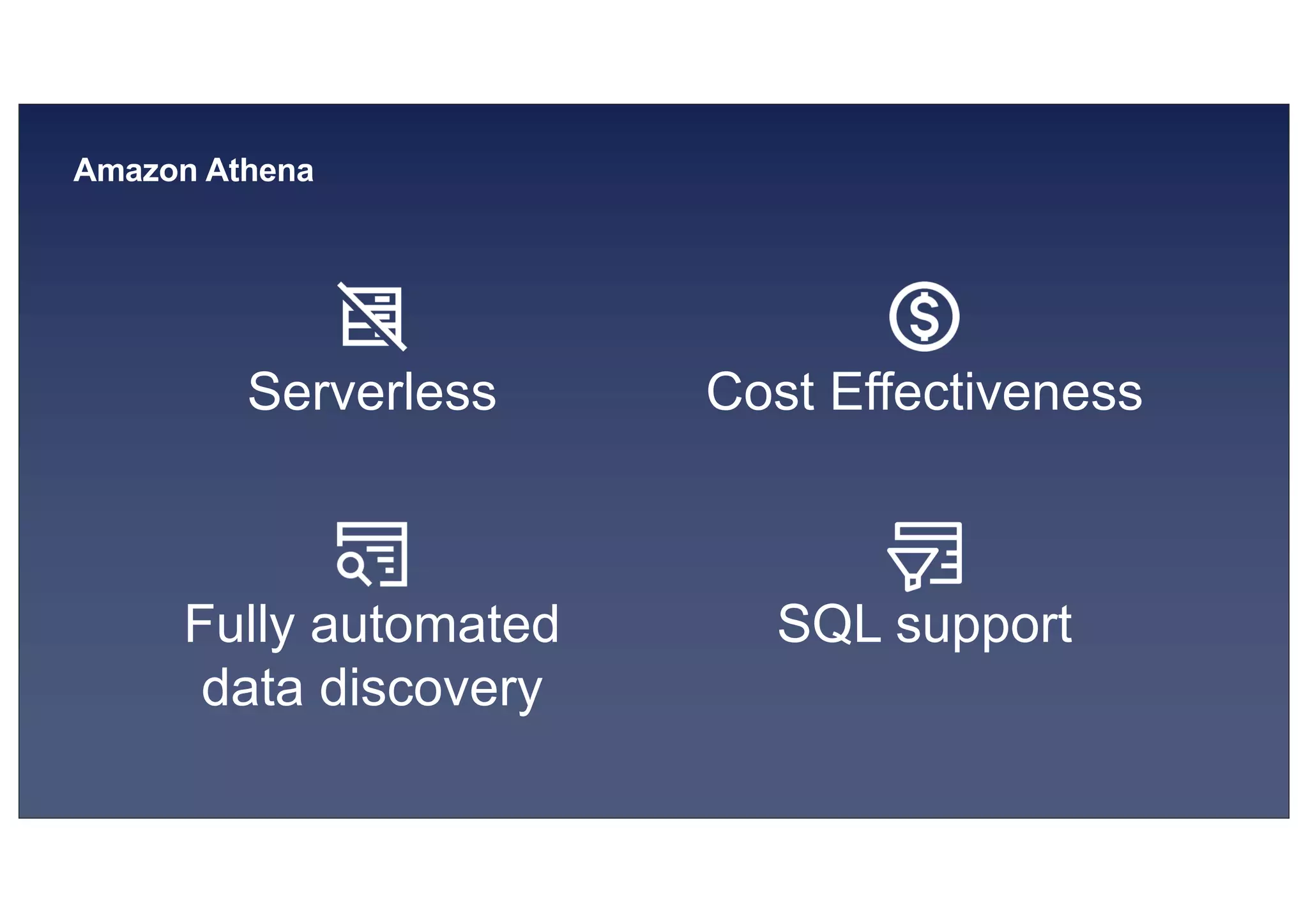 Amazon Athena

Serverless

Cost Effectiveness

Fully automated data discovery

SQL support